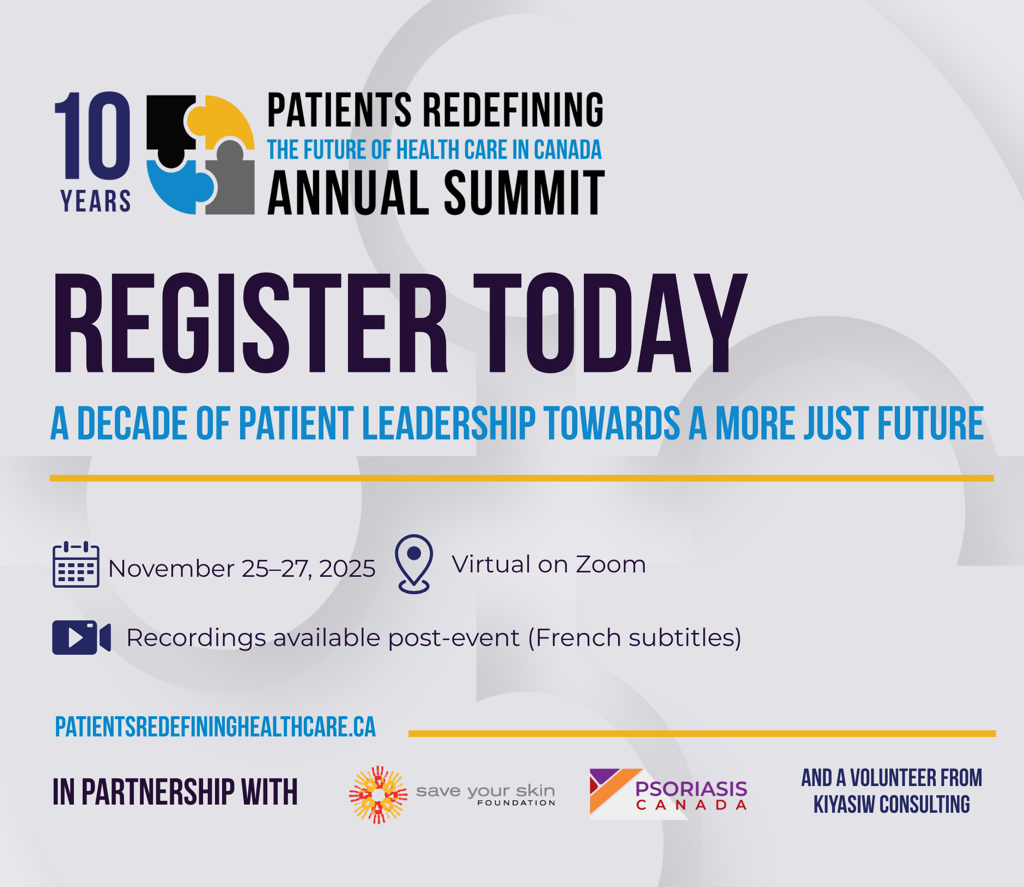 10 YEARS

PATIENTS REDEFINING
THE FUTURE OF HEALTH CARE IN CANADA
ANNUAL SUMMIT

REGISTER TODAY

A DECADE OF PATIENT LEADERSHIP TOWARDS A MORE JUST FUTURE

November 25–27, 2025

Virtual on Zoom

Recordings available post-event (French subtitles)

PATIENTSREDEFININGHEALTHCARE.CA

IN PARTNERSHIP WITH

save your skin FOUNDATION

PSORIASIS CANADA

AND A VOLUNTEER FROM KIYASIW CONSULTING